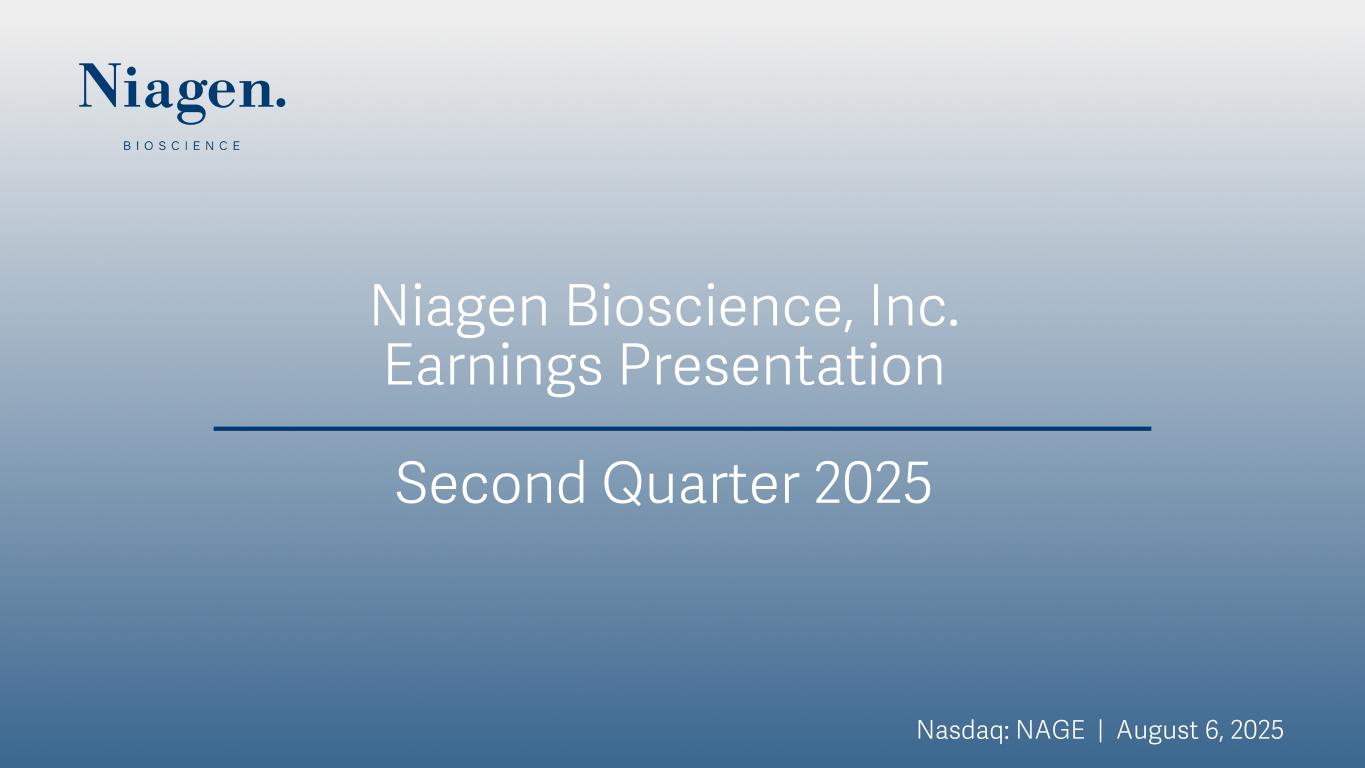 Niagen.
BIOSCIENCE

Niagen Bioscience, Inc.
Earnings Presentation

Second Quarter 2025

Nasdaq: NAGE | August 6, 2025